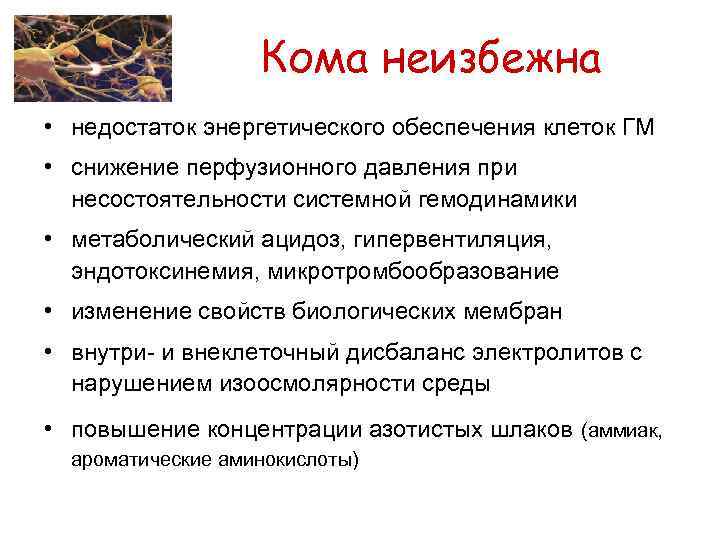 Кома неизбежна

• недостаток энергетического обеспечения клеток ГМ
• снижение перфузионного давления при несостоятельности системной гемодинамики
• метаболический ацидоз, гипервентиляция, эндотоксинемия, микротромбообразование
• изменение свойств биологических мембран
• внутри- и внеклеточный дисбаланс электролитов с нарушением изоосмолярности среды
• повышение концентрации азотистых шлаков (аммиак, ароматические аминокислоты)